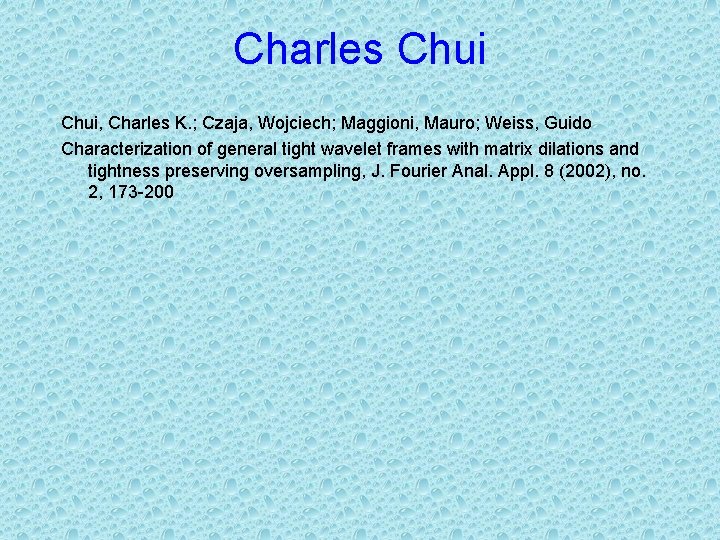 Charles Chui

Chui, Charles K.; Czaja, Wojciech; Maggioni, Mauro; Weiss, Guido

Characterization of general tight wavelet frames with matrix dilations and tightness preserving oversampling, J. Fourier Anal. Appl. 8 (2002), no. 2, 173-200